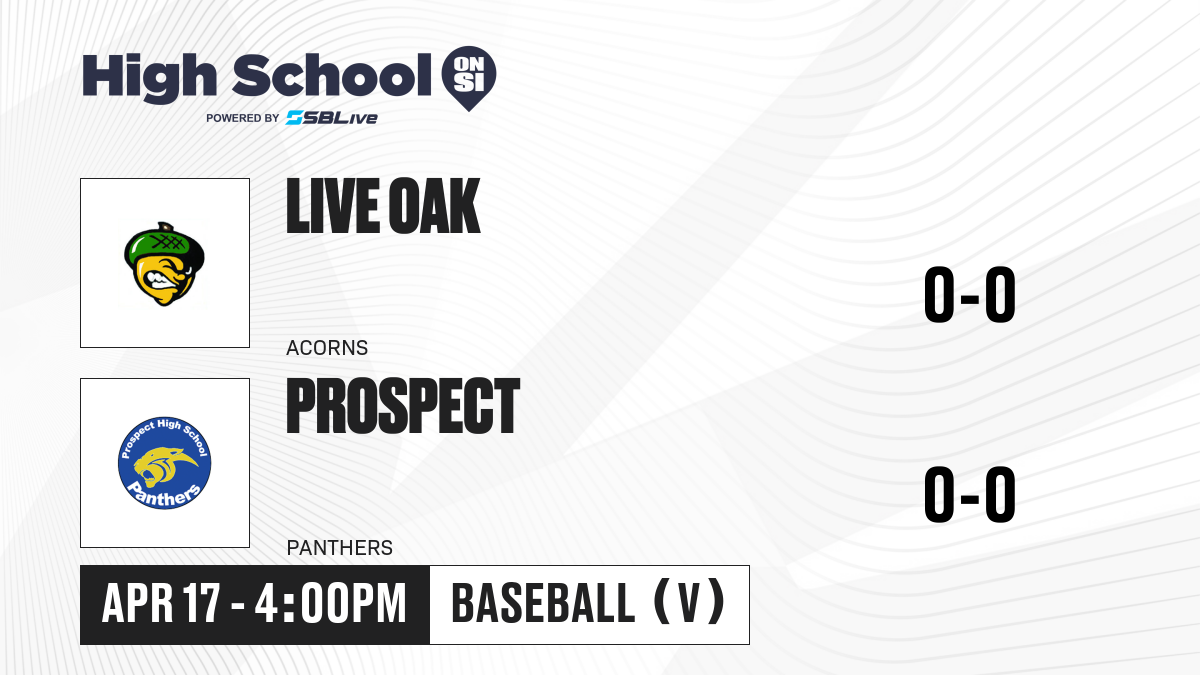 High School ON SI
POWERED BY SBLive

LIVE OAK
ACORNS
0-0

Prospect High School
Panthers

PROSPECT
PANTHERS
0-0

APR 17 - 4:00PM
BASEBALL (V)